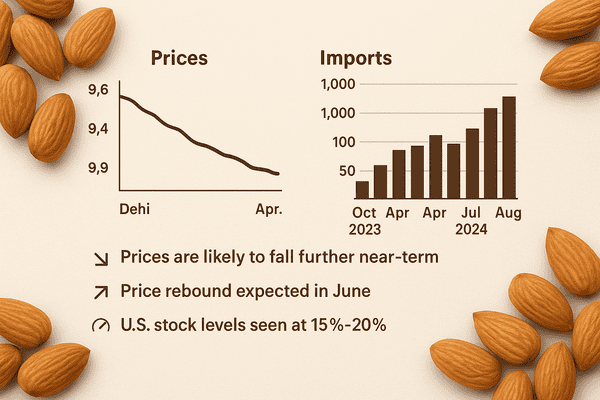 Prices

9,6
9,4
9,9

Dehi
Apr.

Imports

1,000
1,000
100
50

Oct 2023
Apr
Apr
Jul 2024
Aug

↘ Prices are likely to fall further near-term

↗ Price rebound expected in June

U.S. stock levels seen at 15%-20%